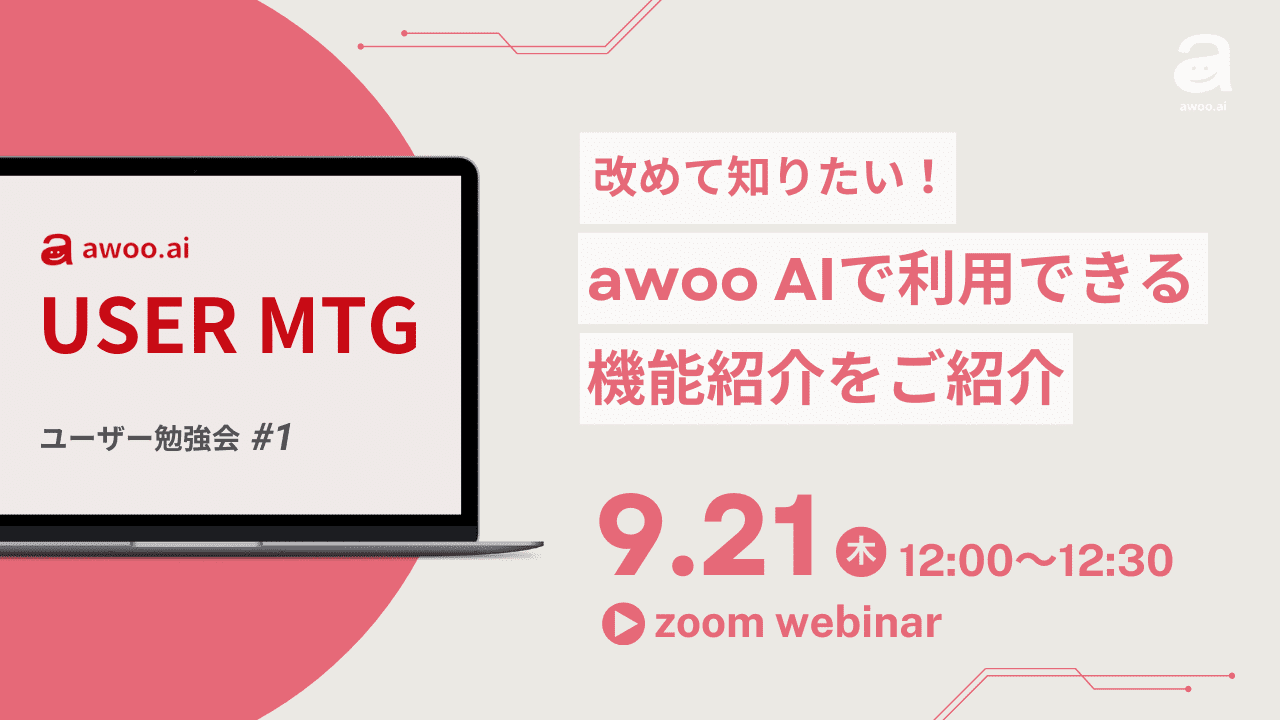 awoo.ai

awoo.ai
USER MTG
ユーザー勉強会 #1

改めて知りたい！
awoo AIで利用できる
機能紹介をご紹介

9.21 木 12:00〜12:30
zoom webinar